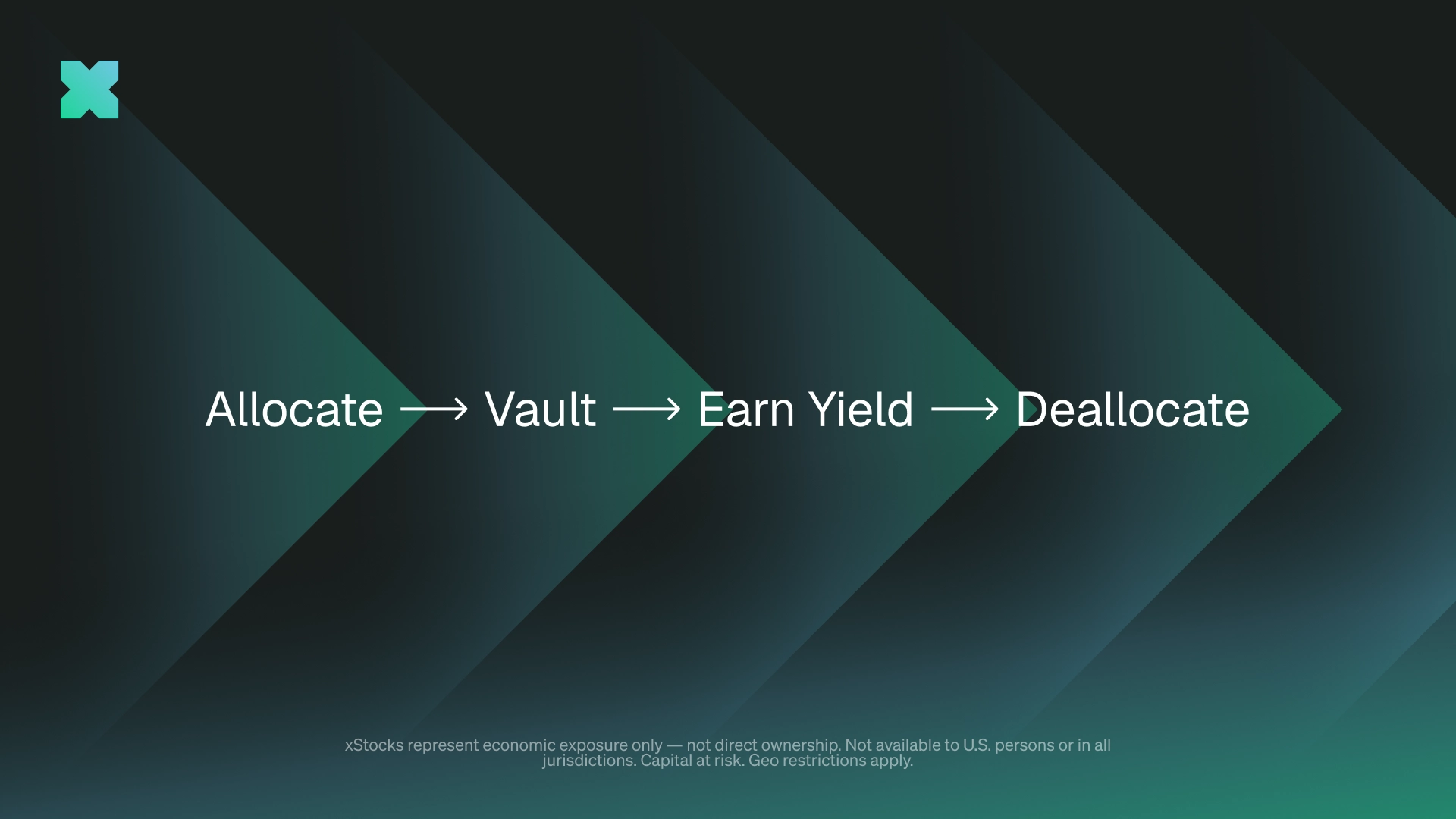 Allocate ⟶ Vault ⟶ Earn Yield ⟶ Deallocate

xStocks represent economic exposure only — not direct ownership. Not available to U.S. persons or in all jurisdictions. Capital at risk. Geo restrictions apply.